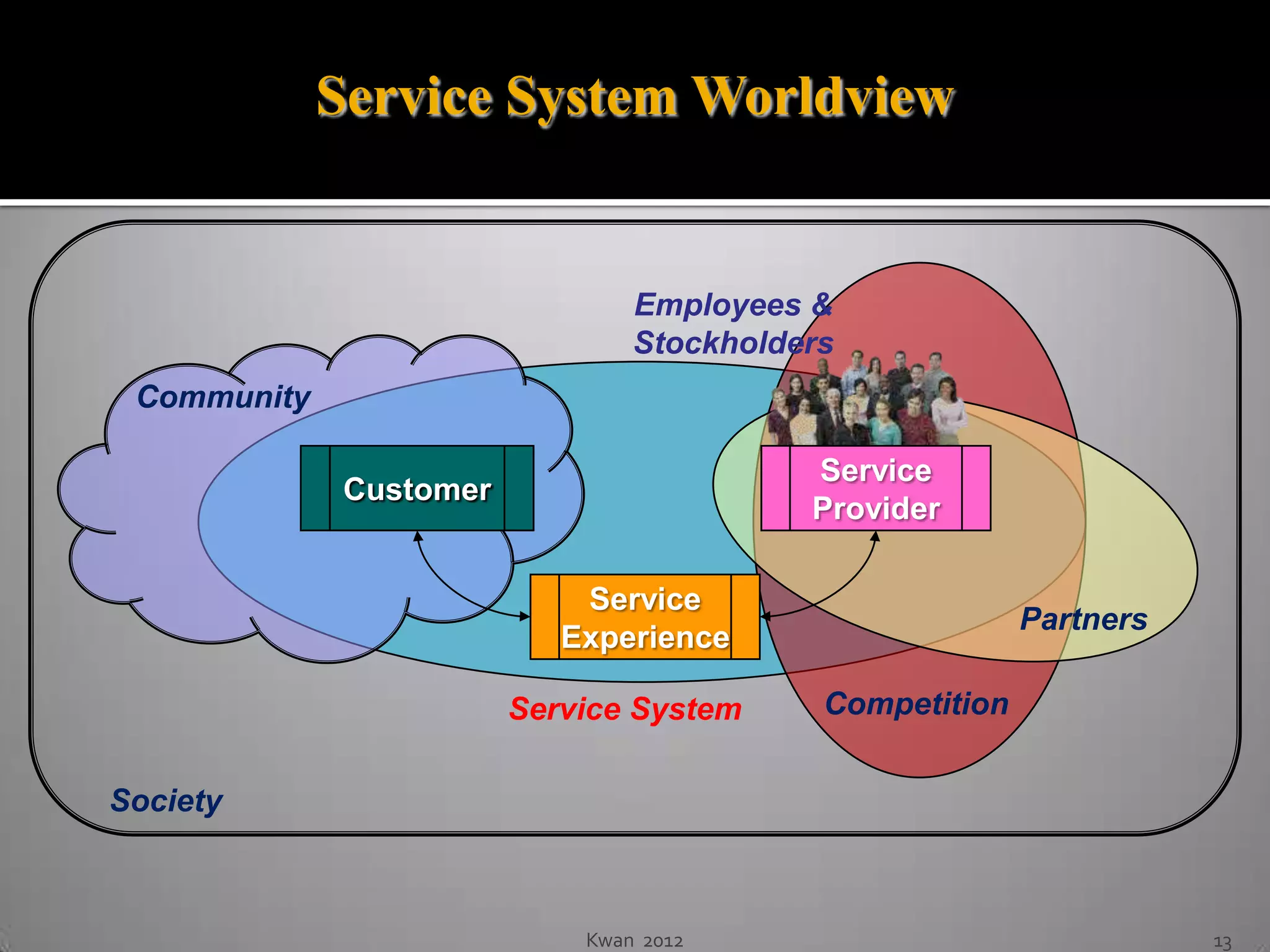 Service System Worldview

Employees & Stockholders

Community

Customer

Service Provider

Service Experience

Partners

Service System

Competition

Society

Kwan 2012

13